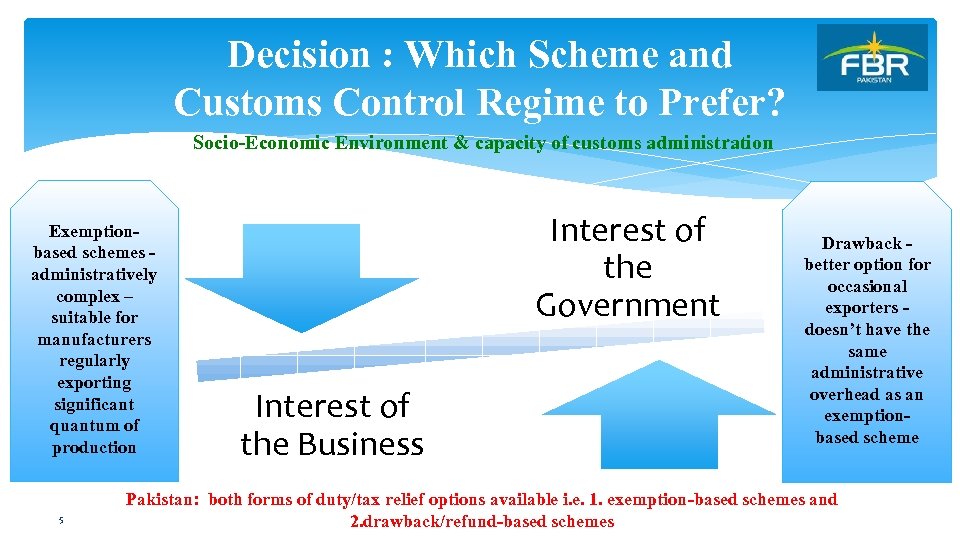 Decision : Which Scheme and Customs Control Regime to Prefer?

FBR
PAKISTAN

Socio-Economic Environment & capacity of customs administration

Exemption-based schemes - administratively complex – suitable for manufacturers regularly exporting significant quantum of production

Interest of the Government

Interest of the Business

Drawback - better option for occasional exporters - doesn't have the same administrative overhead as an exemption-based scheme

5

Pakistan: both forms of duty/tax relief options available i.e. 1. exemption-based schemes and 2.drawback/refund-based schemes